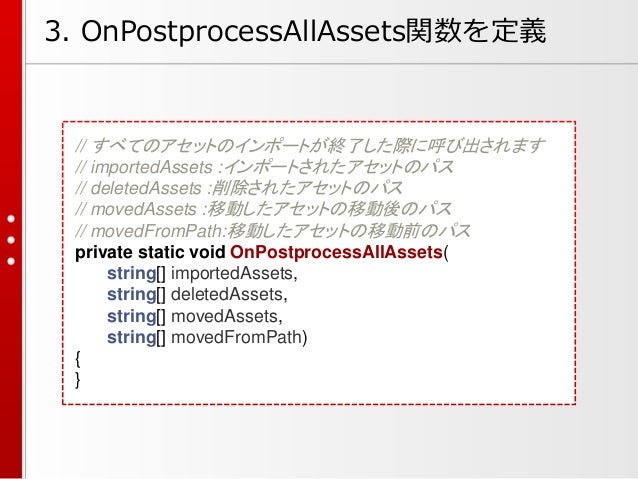 3. OnPostprocessAllAssets関数を定義

// すべてのアセットのインポートが終了した際に呼び出されます
// importedAssets :インポートされたアセットのパス
// deletedAssets :削除されたアセットのパス
// movedAssets :移動したアセットの移動後のパス
// movedFromPath:移動したアセットの移動前のパス
private static void OnPostprocessAllAssets(
string[] importedAssets,
string[] deletedAssets,
string[] movedAssets,
string[] movedFromPath)
{
}